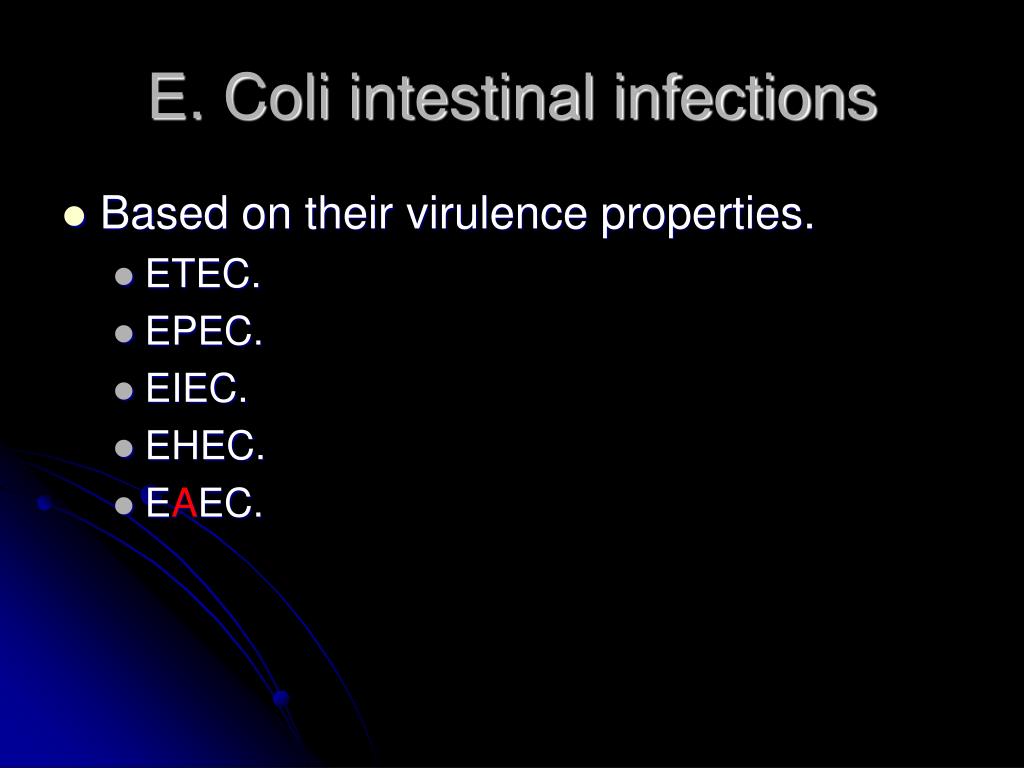 E. Coli intestinal infections

Based on their virulence properties.

ETEC.

EPEC.

EIEC.

EHEC.

EAEC.